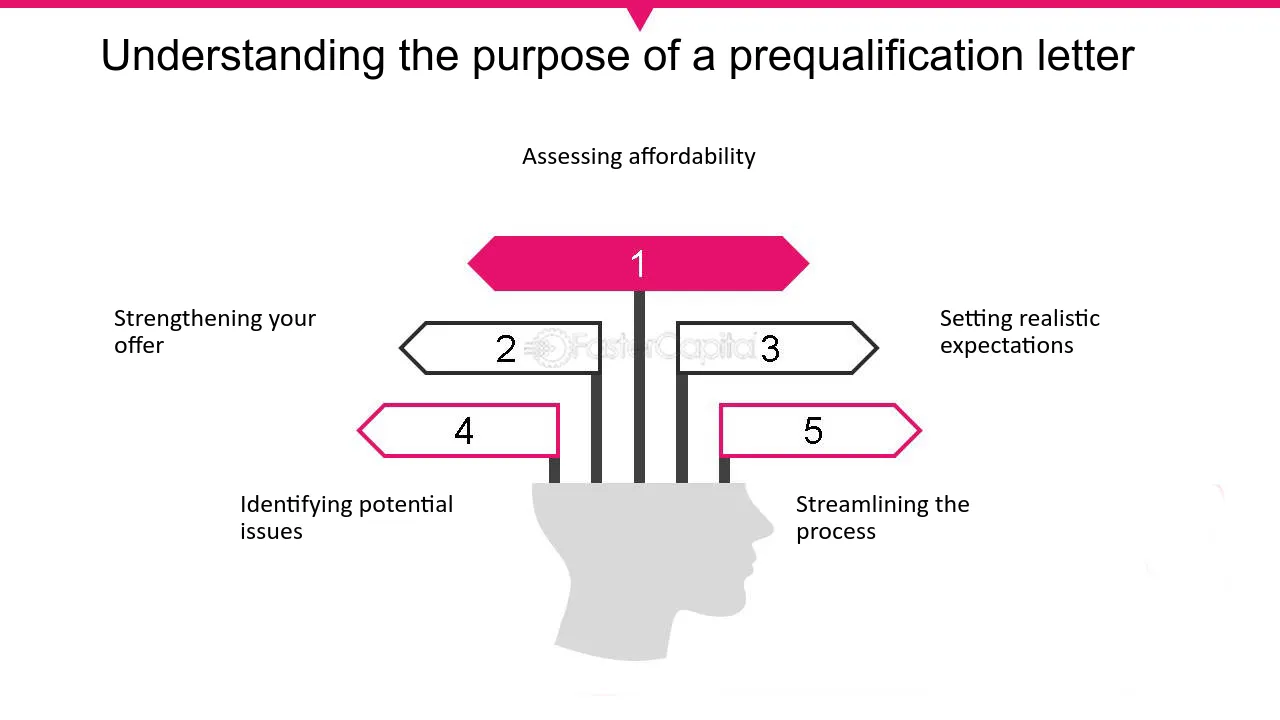 Understanding the purpose of a prequalification letter

Assessing affordability

1

Strengthening your offer

2

3

Setting realistic expectations

4

5

Identifying potential issues

Streamlining the process

FasterCapital